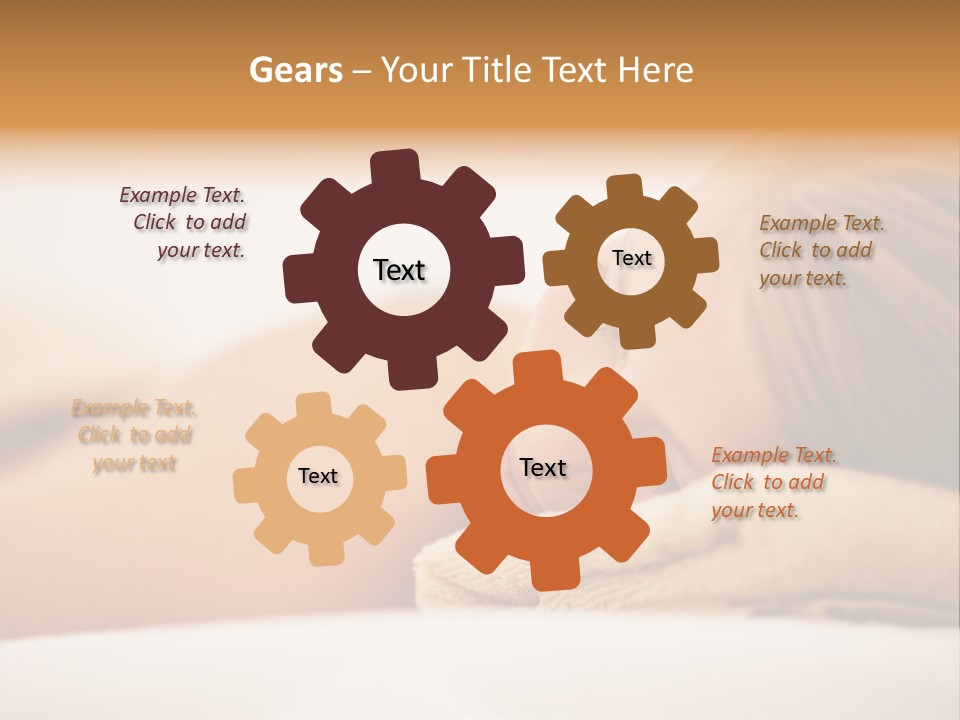 Gears – Your Title Text Here

Example Text. Click to add your text.

Text

Text

Example Text. Click to add your text.

Example Text. Click to add your text

Text

Text

Example Text. Click to add your text.